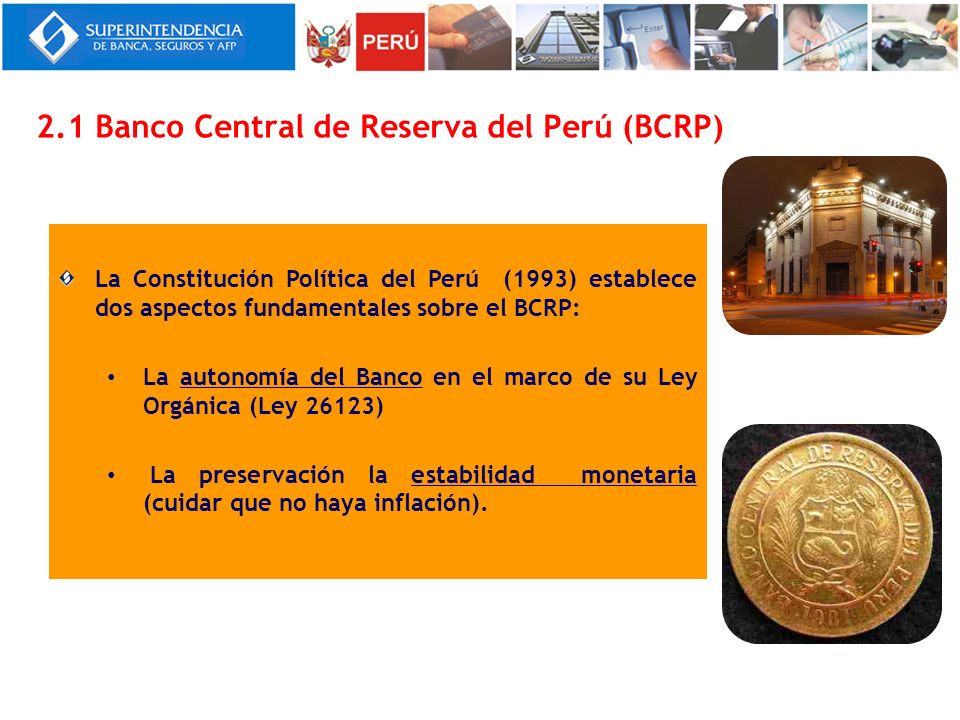 SUPERINTENDENCIA
DE BANCA, SEGUROS Y AFP

PERÚ

Enter

2.1 Banco Central de Reserva del Perú (BCRP)

La Constitución Política del Perú (1993) establece dos aspectos fundamentales sobre el BCRP:

• La autonomía del Banco en el marco de su Ley Orgánica (Ley 26123)

• La preservación la estabilidad monetaria (cuidar que no haya inflación).

BANCO CENTRAL DE RESERVA DEL PERU
1901